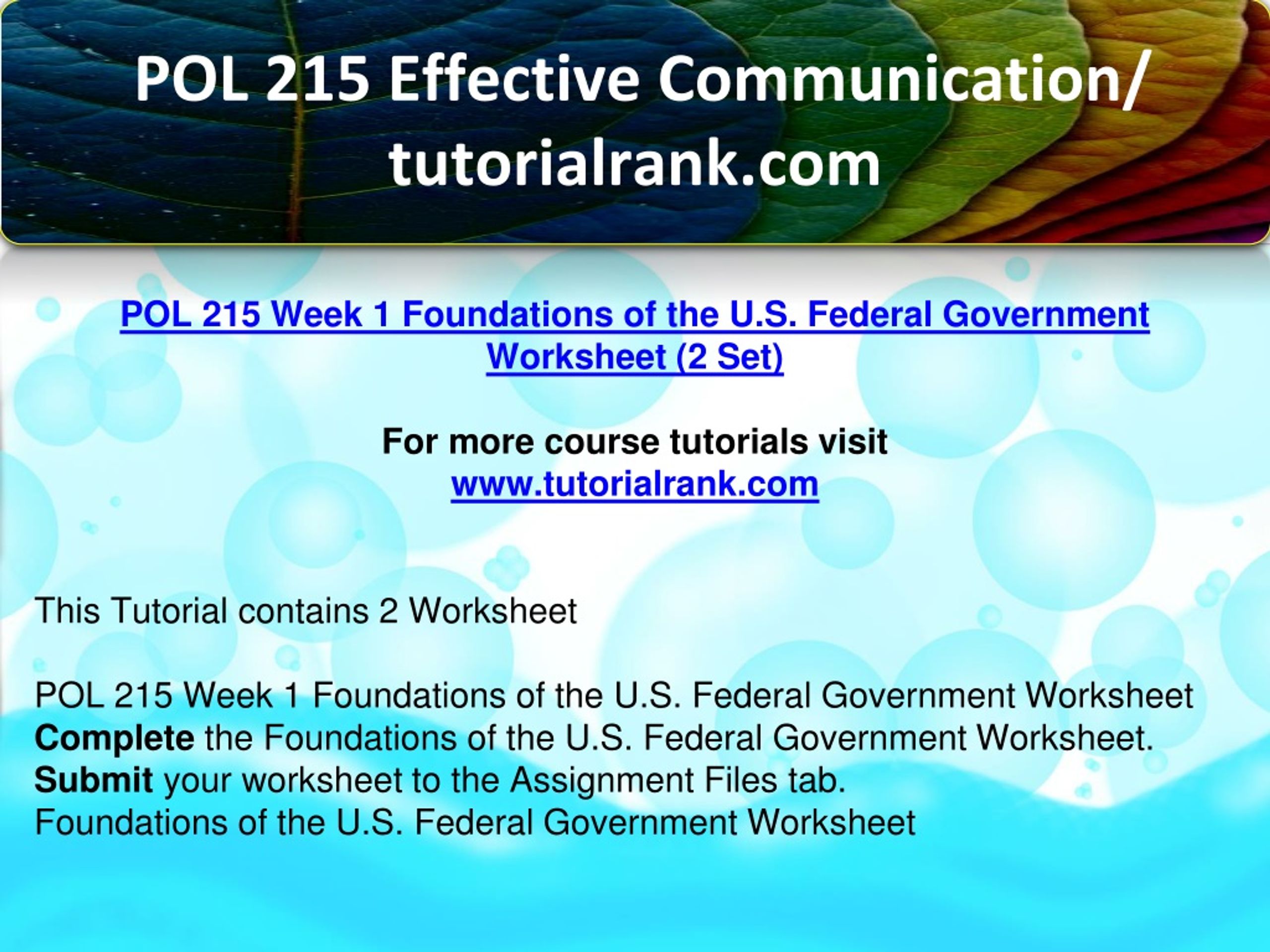 POL 215 Effective Communication/ tutorialrank.com

POL 215 Week 1 Foundations of the U.S. Federal Government Worksheet (2 Set)

For more course tutorials visit
www.tutorialrank.com

This Tutorial contains 2 Worksheet

POL 215 Week 1 Foundations of the U.S. Federal Government Worksheet
Complete the Foundations of the U.S. Federal Government Worksheet.
Submit your worksheet to the Assignment Files tab.
Foundations of the U.S. Federal Government Worksheet